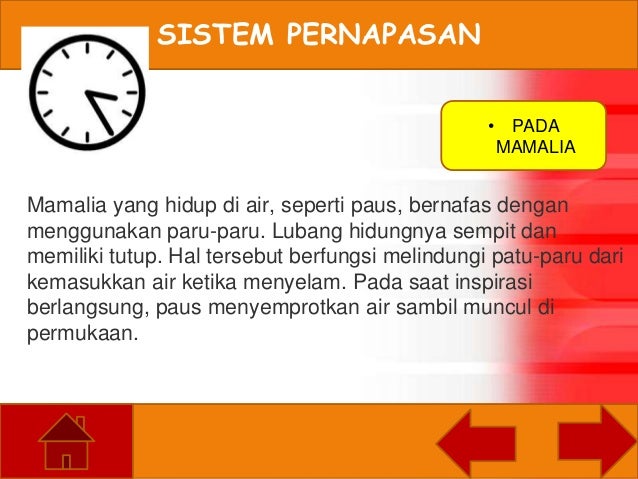 SISTEM PERNAPASAN

• PADA MAMALIA

Mamalia yang hidup di air, seperti paus, bernafas dengan menggunakan paru-paru. Lubang hidungnya sempit dan memiliki tutup. Hal tersebut berfungsi melindungi patu-paru dari kemasukkan air ketika menyelam. Pada saat inspirasi berlangsung, paus menyemprotkan air sambil muncul di permukaan.